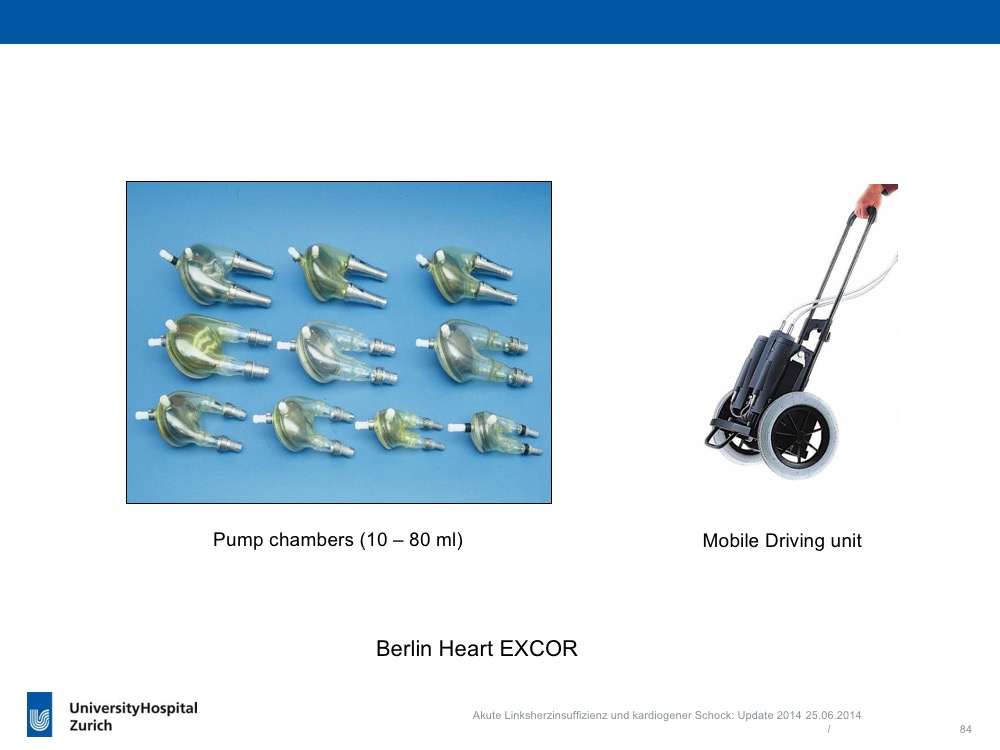 Pump chambers (10 – 80 ml)

Mobile Driving unit

Berlin Heart EXCOR

UniversityHospital Zurich

Akute Linksherzinsuffizienz und kardiogener Schock: Update 2014 25.06.2014 /

84